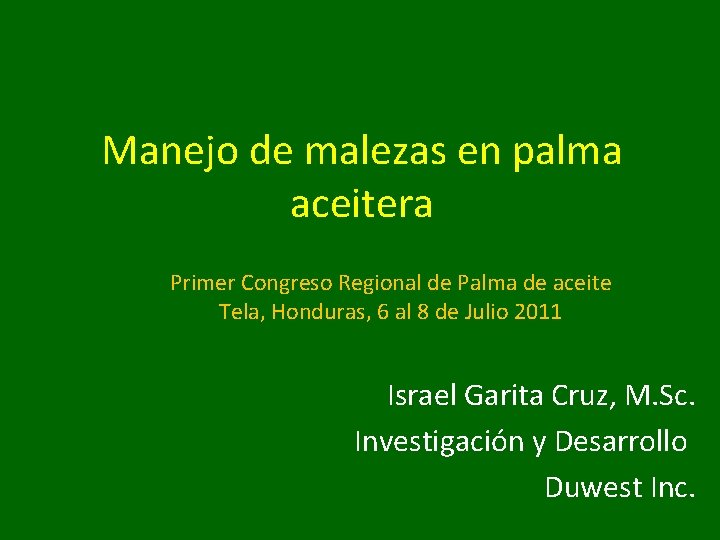 Manejo de malezas en palma aceitera

Primer Congreso Regional de Palma de aceite
Tela, Honduras, 6 al 8 de Julio 2011

Israel Garita Cruz, M.Sc.
Investigación y Desarrollo
Duwest Inc.